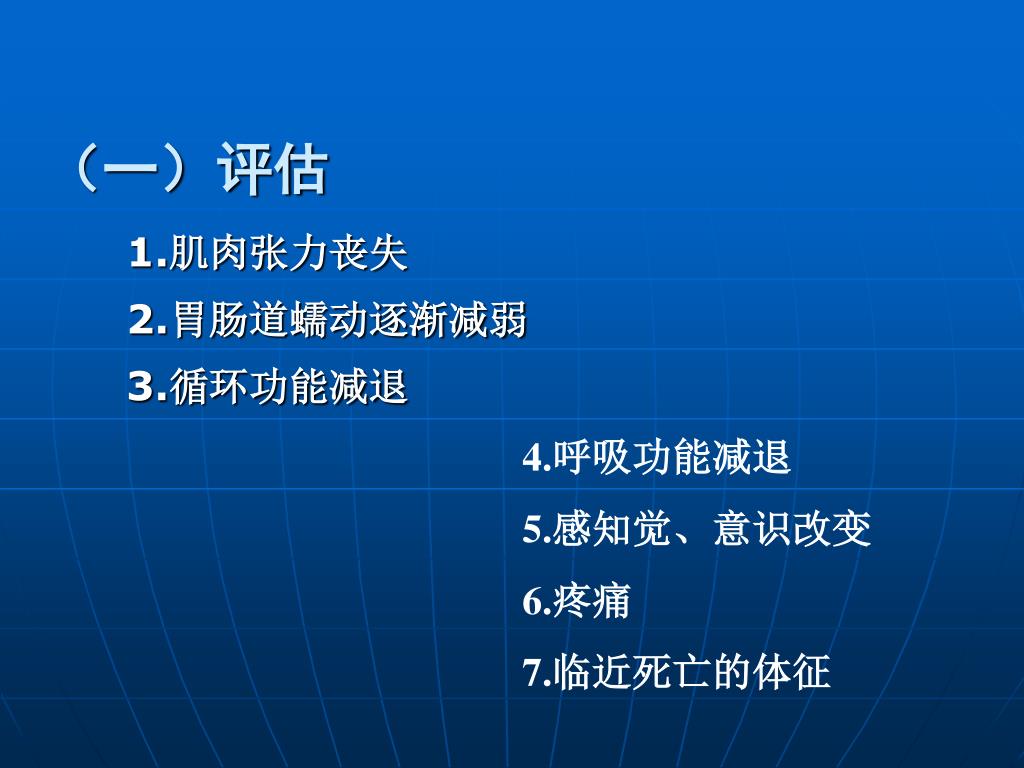 （一）评估

1.肌肉张力丧失

2.胃肠道蠕动逐渐减弱

3.循环功能减退

4.呼吸功能减退

5.感知觉、意识改变

6.疼痛

7.临近死亡的体征